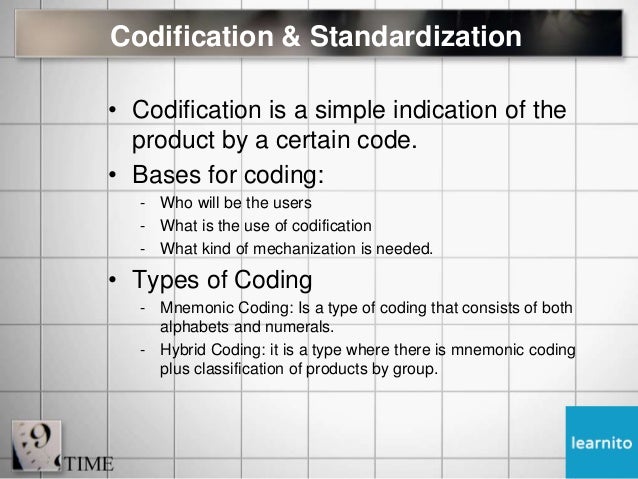 Codification & Standardization

• Codification is a simple indication of the product by a certain code.

• Bases for coding:
- Who will be the users
- What is the use of codification
- What kind of mechanization is needed.

• Types of Coding
- Mnemonic Coding: Is a type of coding that consists of both alphabets and numerals.
- Hybrid Coding: it is a type where there is mnemonic coding plus classification of products by group.

9
TIME

learnito